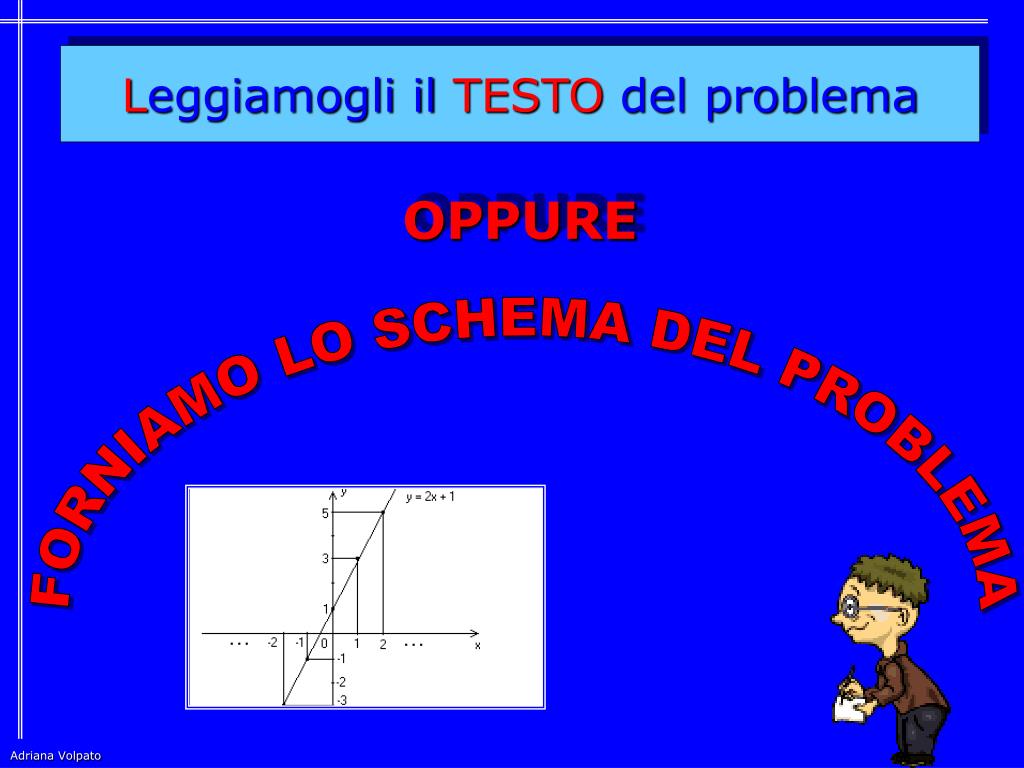 Leggiamogli il TESTO del problema

OPPURE

FORNIAMO LO SCHEMA DEL PROBLEMA

y
$y = 2x + 1$
5
3
1
... -2 -1 0 1 2 ... x
-1
-2
-3

Adriana Volpato